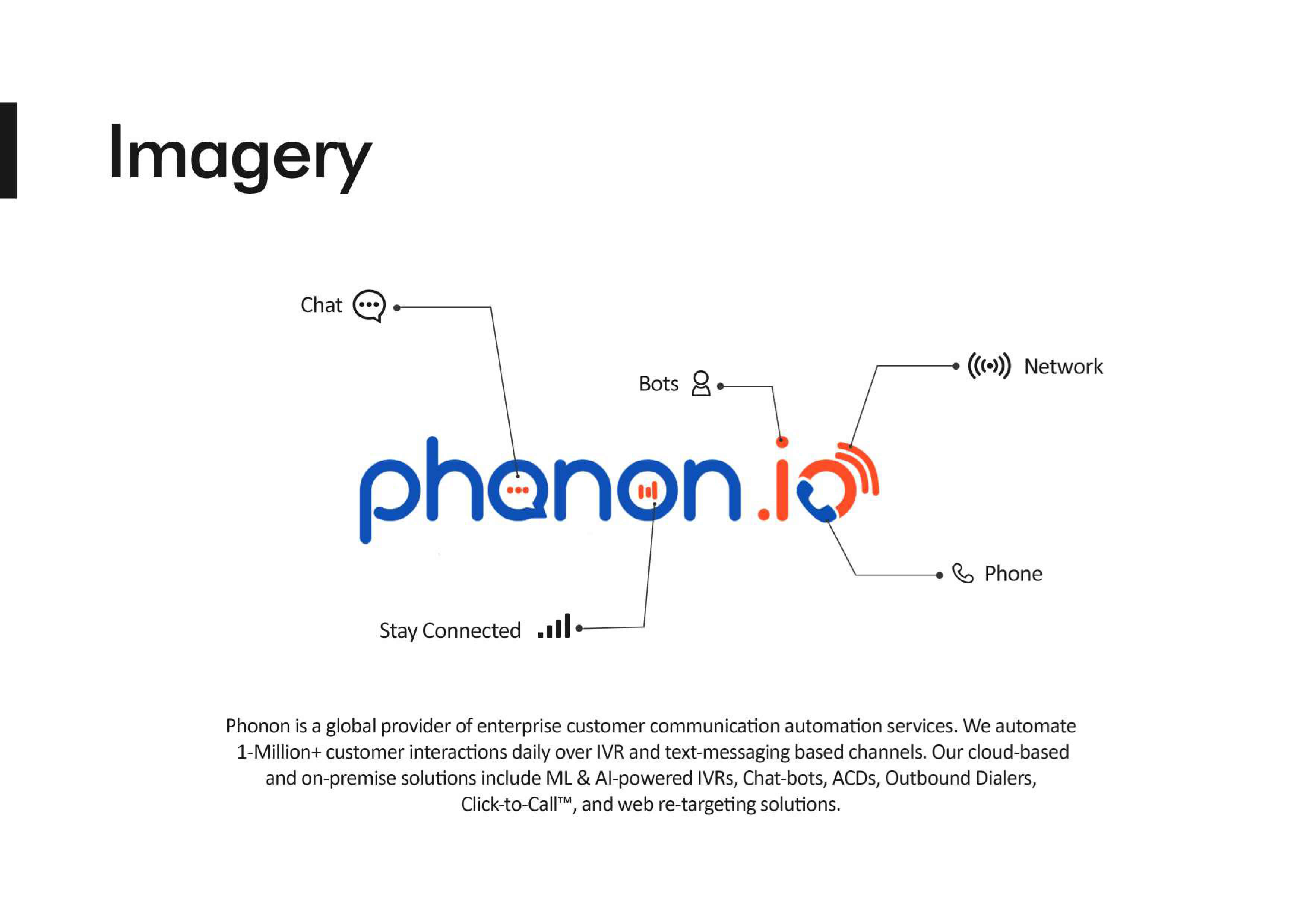 Imagery

Chat

Bots

Network

phonon.io

Phone

Stay Connected

Phonon is a global provider of enterprise customer communication automation services. We automate 1-Million+ customer interactions daily over IVR and text-messaging based channels. Our cloud-based and on-premise solutions include ML & AI-powered IVRs, Chat-bots, ACDs, Outbound Dialers, Click-to-Call™, and web re-targeting solutions.